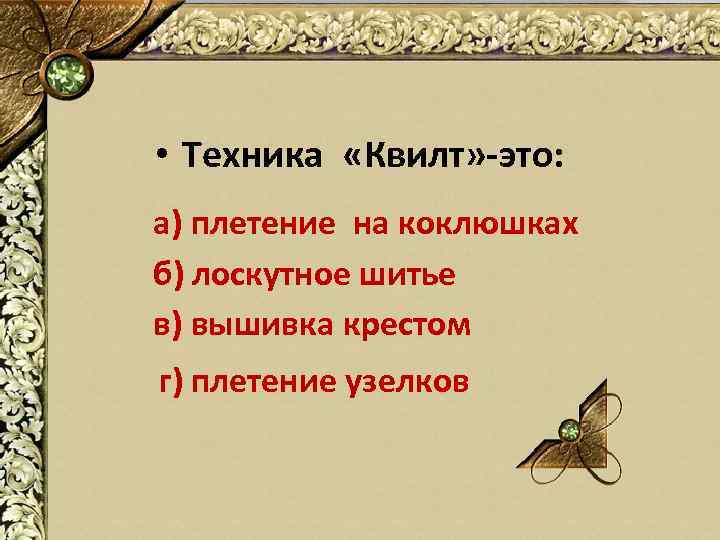 • Техника «Квилт»-это:

а) плетение на коклюшках

б) лоскутное шитье

в) вышивка крестом

г) плетение узелков